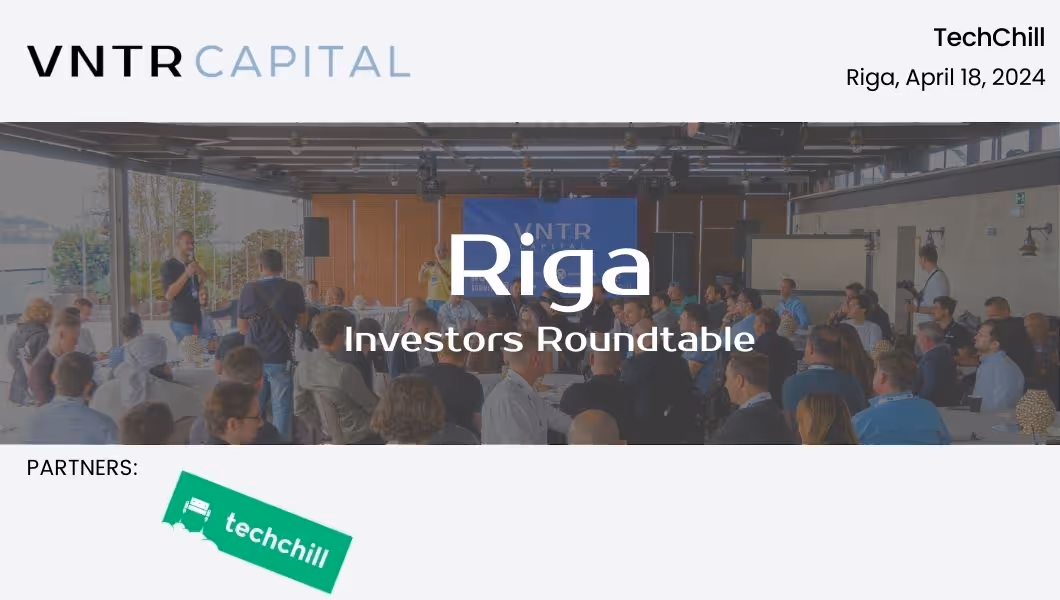 VNTR CAPITAL

TechChill

Riga, April 18, 2024

VNTR CAPITAL

Riga

Investors Roundtable

PARTNERS:

techchill